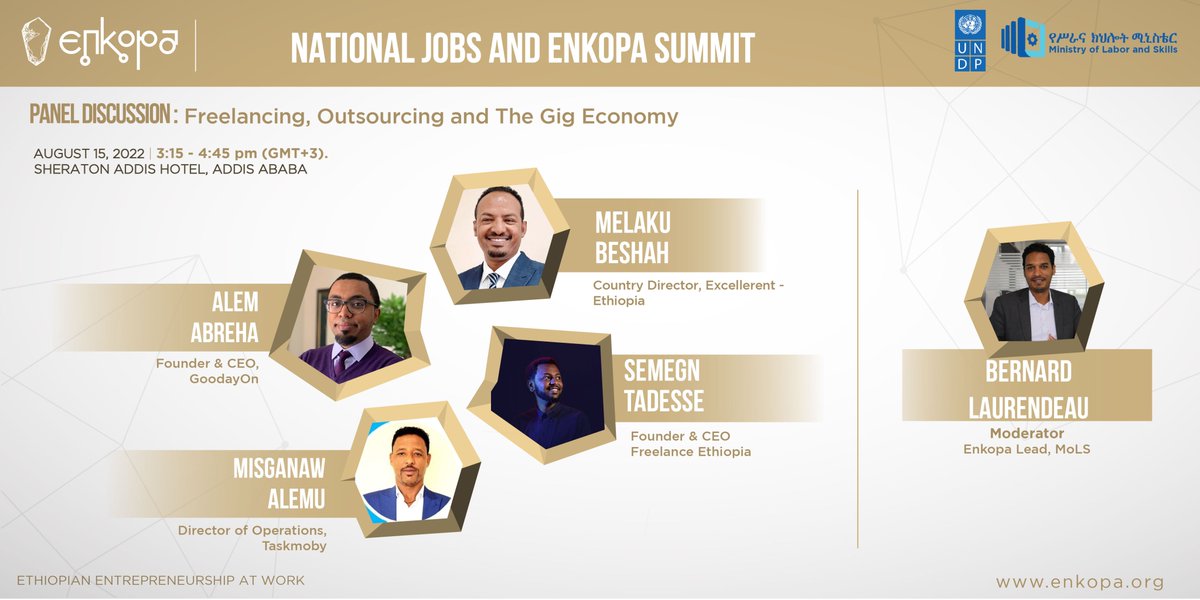 enkopa

NATIONAL JOBS AND ENKOPA SUMMIT

UN
DP

የሥራና ክህሎት ሚኒስቴር
Ministry of Labor and Skills

PANEL DISCUSSION : Freelancing, Outsourcing and The Gig Economy

AUGUST 15, 2022 | 3:15 - 4:45 pm (GMT+3).
SHERATON ADDIS HOTEL, ADDIS ABABA

MELAKU BESHAH
Country Director, Excellerent - Ethiopia

ALEM ABREHA
Founder & CEO, GoodayOn

SEMEGN TADESSE
Founder & CEO
Freelance Ethiopia

MISGANAW ALEMU
Director of Operations, Taskmoby

BERNARD LAURENDEAU
Moderator
Enkopa Lead, MoLS

ETHIOPIAN ENTREPRENEURSHIP AT WORK

www.enkopa.org